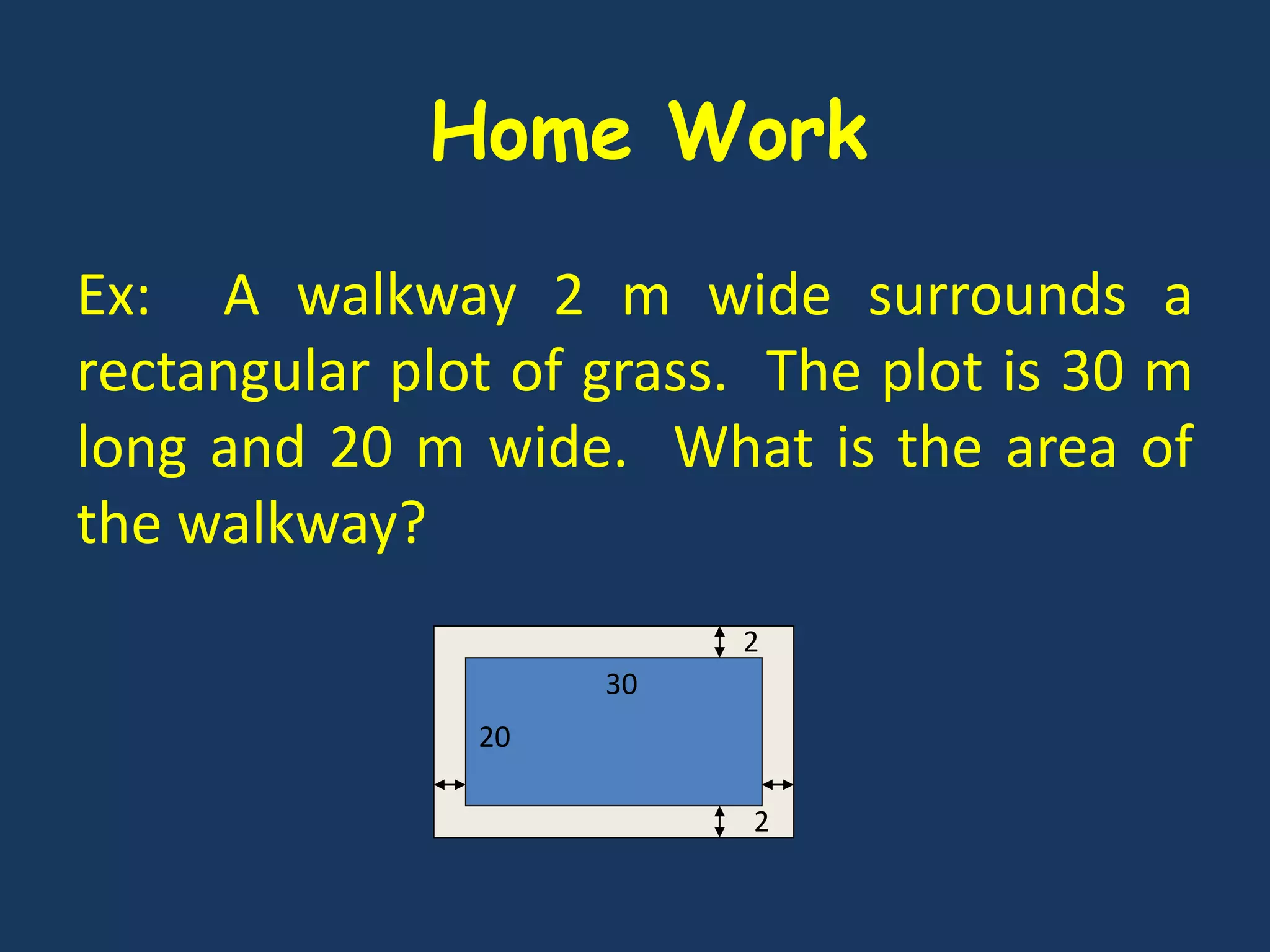 Home Work

Ex: A walkway 2 m wide surrounds a rectangular plot of grass. The plot is 30 m long and 20 m wide. What is the area of the walkway?

2
30
20
2